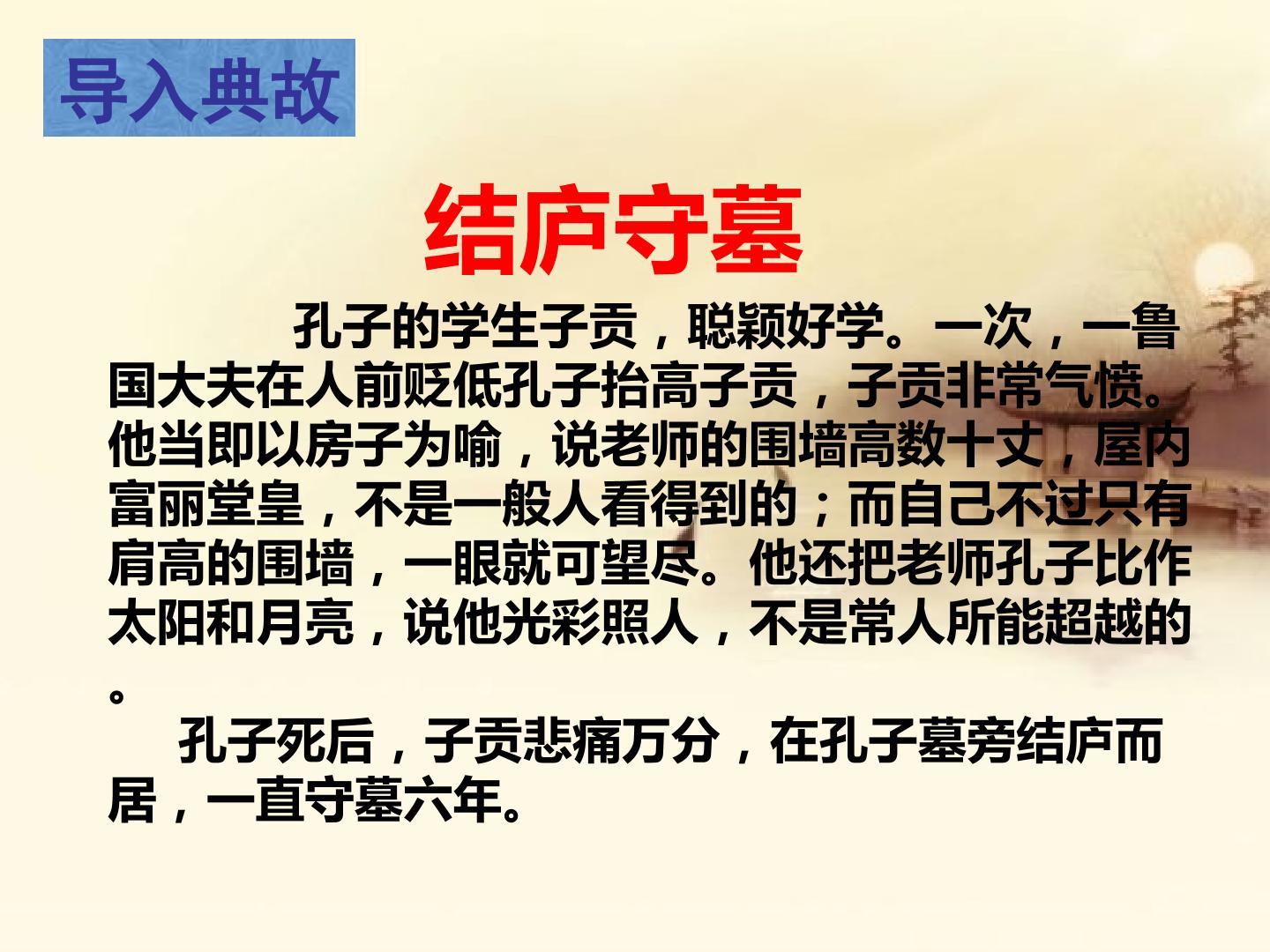 导入典故

结庐守墓

孔子的学生子贡，聪颖好学。一次，一鲁国大夫在人前贬低孔子抬高子贡，子贡非常气愤。他当即以房子为喻，说老师的围墙高数十丈，屋内富丽堂皇，不是一般人看得到的；而自己不过只有肩高的围墙，一眼就可望尽。他还把老师孔子比作太阳和月亮，说他光彩照人，不是常人所能超越的。

孔子死后，子贡悲痛万分，在孔子墓旁结庐而居，一直守墓六年。